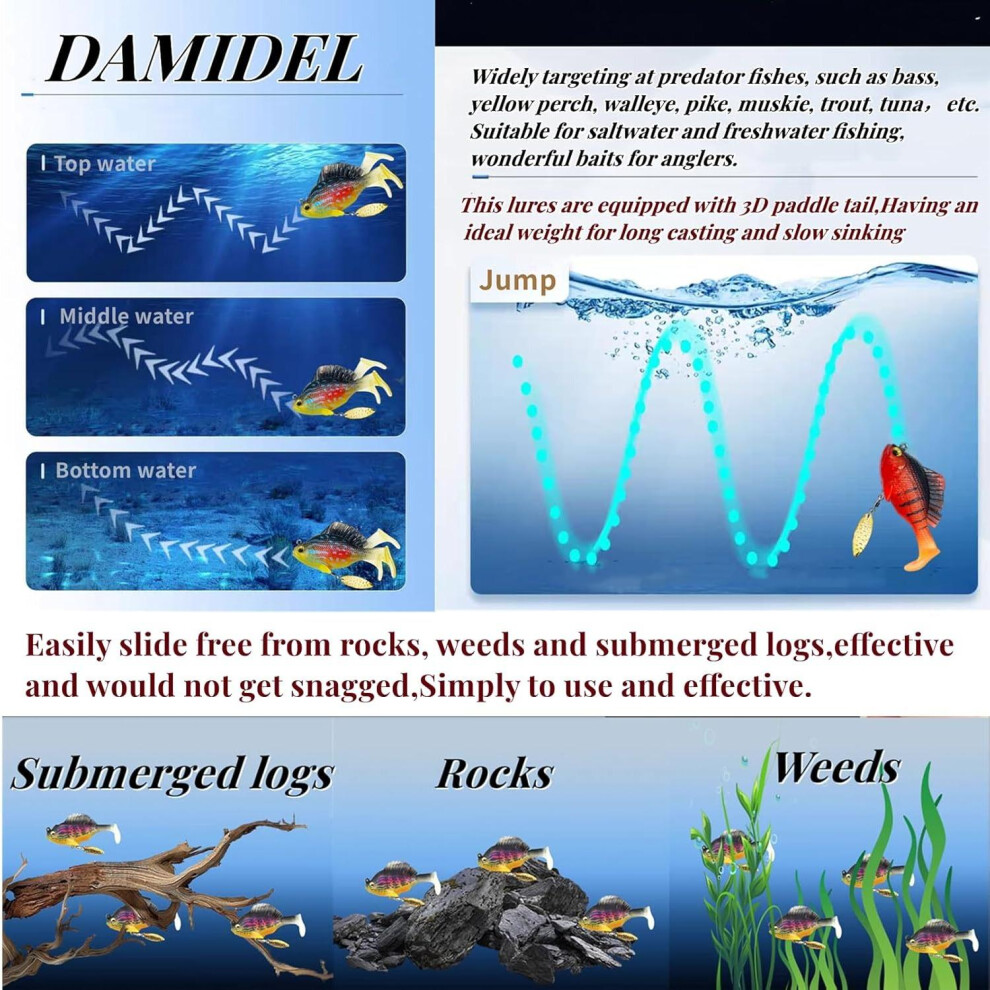 DAMIDEL

Top water

Middle water

Bottom water

Widely targeting at predator fishes, such as bass, yellow perch, walleye, pike, muskie, trout, tuna， etc. Suitable for saltwater and freshwater fishing, wonderful baits for anglers.

This lures are equipped with 3D paddle tail,Having an ideal weight for long casting and slow sinking

Jump

Easily slide free from rocks, weeds and submerged logs,effective and would not get snagged,Simply to use and effective.

Submerged logs

Rocks

Weeds